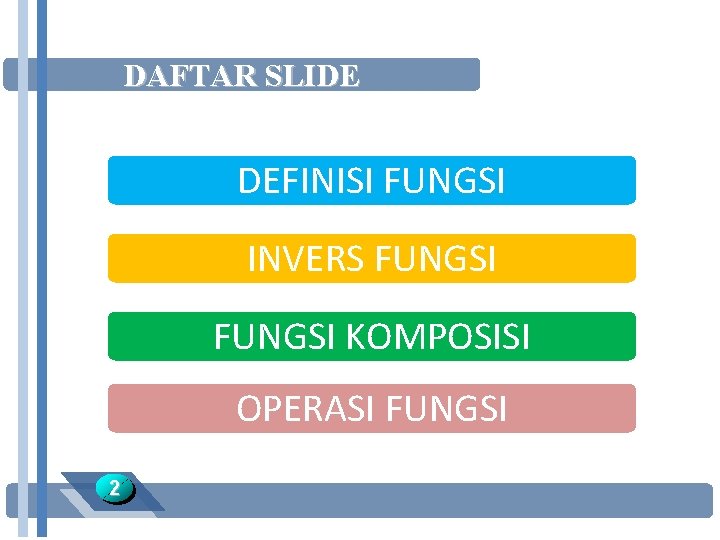 DAFTAR SLIDE

DEFINISI FUNGSI

INVERS FUNGSI

FUNGSI KOMPOSISI

OPERASI FUNGSI

2